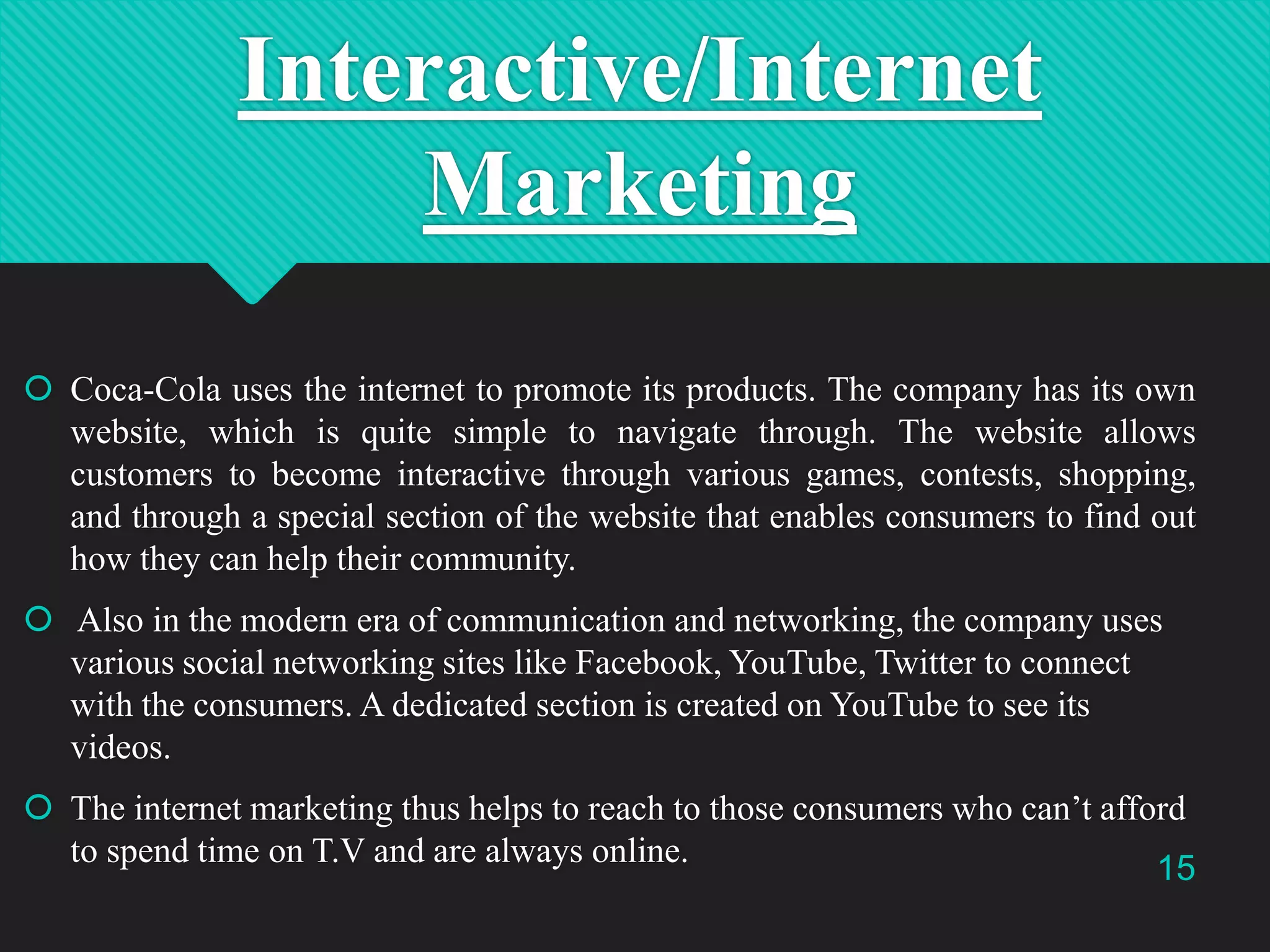 Interactive/Internet Marketing

Coca-Cola uses the internet to promote its products. The company has its own website, which is quite simple to navigate through. The website allows customers to become interactive through various games, contests, shopping, and through a special section of the website that enables consumers to find out how they can help their community.

Also in the modern era of communication and networking, the company uses various social networking sites like Facebook, YouTube, Twitter to connect with the consumers. A dedicated section is created on YouTube to see its videos.

The internet marketing thus helps to reach to those consumers who can’t afford to spend time on T.V and are always online.

15